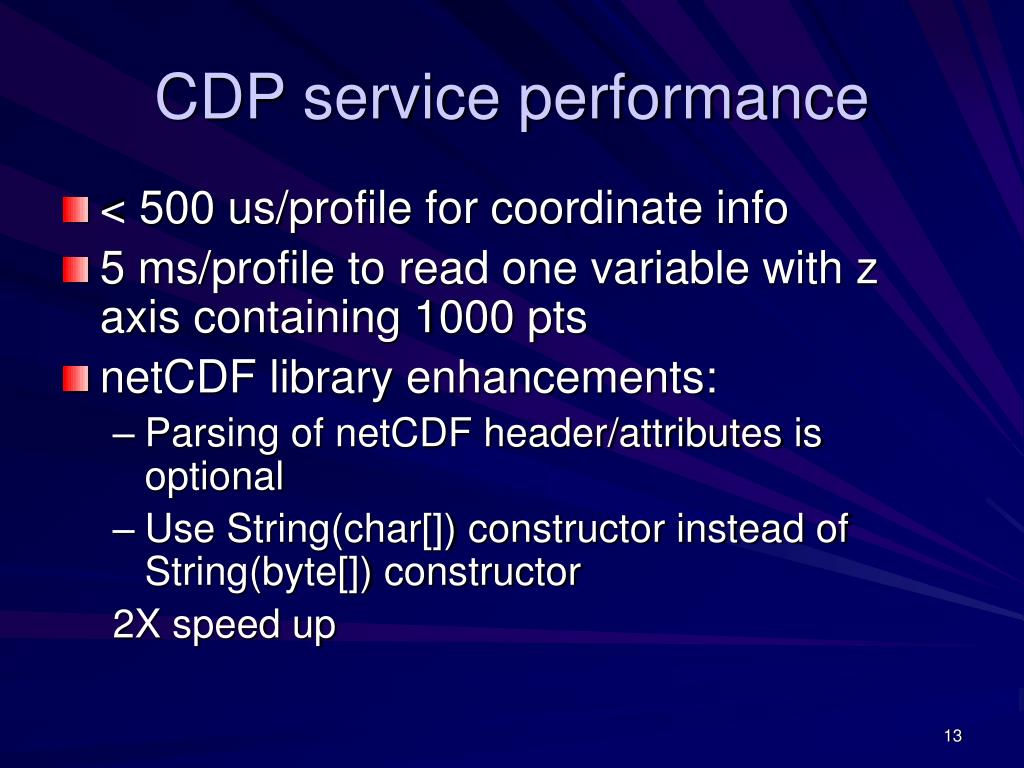 CDP service performance

< 500 us/profile for coordinate info

5 ms/profile to read one variable with z axis containing 1000 pts

netCDF library enhancements:

– Parsing of netCDF header/attributes is optional

– Use String(char[]) constructor instead of String(byte[]) constructor

2X speed up

13